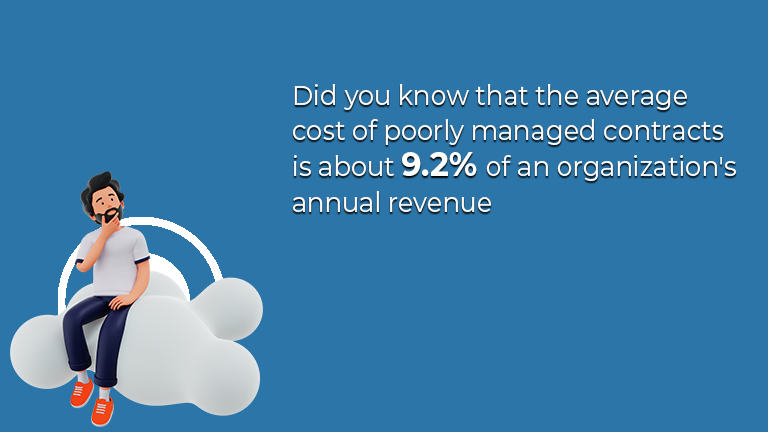 Did you know that the average cost of poorly managed contracts is about 9.2% of an organization's annual revenue